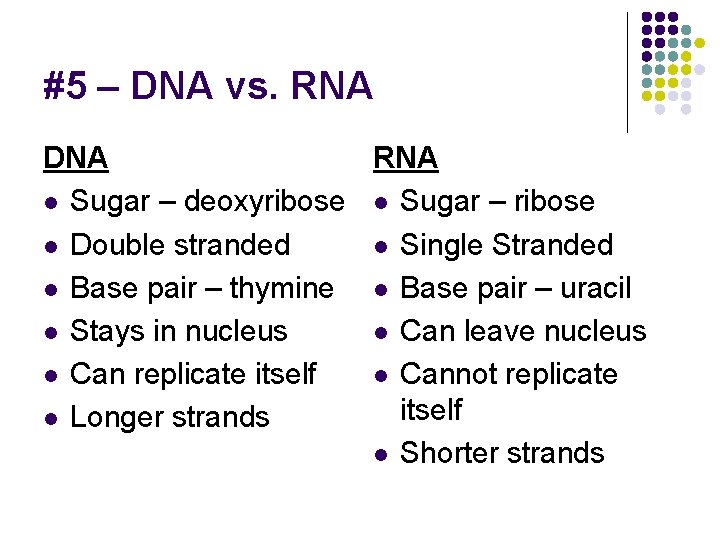 #5 – DNA vs. RNA

DNA
- Sugar – deoxyribose
- Double stranded
- Base pair – thymine
- Stays in nucleus
- Can replicate itself
- Longer strands

RNA
- Sugar – ribose
- Single Stranded
- Base pair – uracil
- Can leave nucleus
- Cannot replicate itself
- Shorter strands